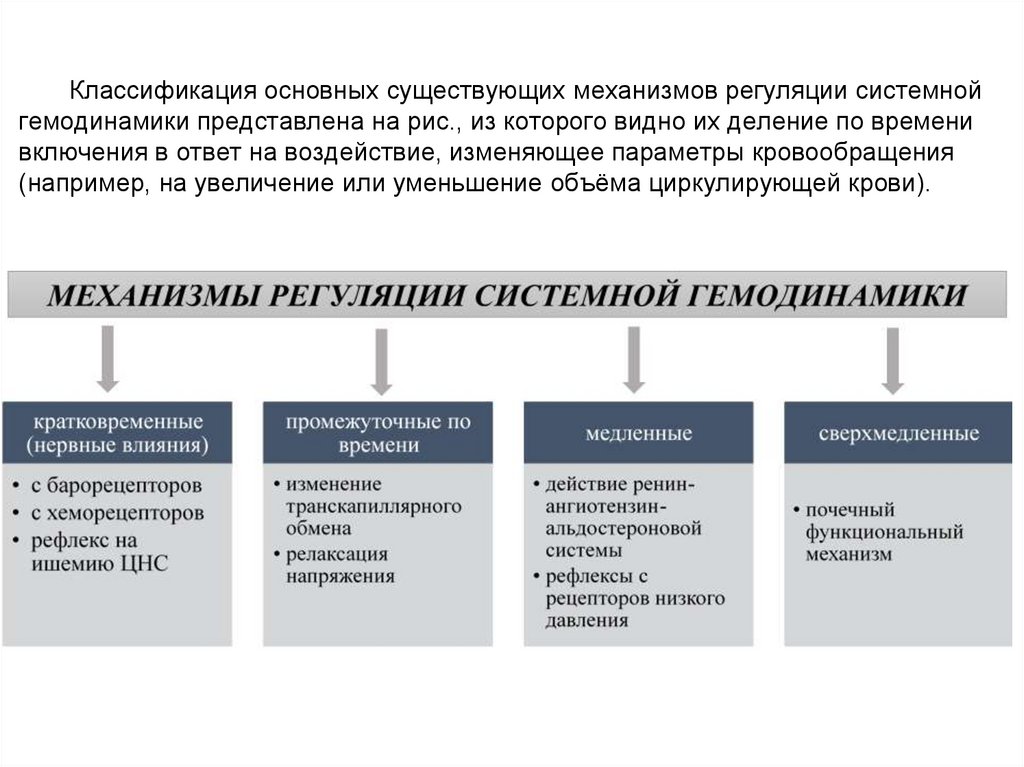 Классификация основных существующих механизмов регуляции системной гемодинамики представлена на рис., из которого видно их деление по времени включения в ответ на воздействие, изменяющее параметры кровообращения (например, на увеличение или уменьшение объёма циркулирующей крови).

МЕХАНИЗМЫ РЕГУЛЯЦИИ СИСТЕМНОЙ ГЕМОДИНАМИКИ

кратковременные (нервные влияния)
• с барорецепторов
• с хеморецепторов
• рефлекс на ишемию ЦНС

промежуточные по времени
• изменение транскапиллярного обмена
• релаксация напряжения

медленные
• действие ренин-ангиотензин-альдостероновой системы
• рефлексы с рецепторов низкого давления

сверхмедленные
• почечный функциональный механизм